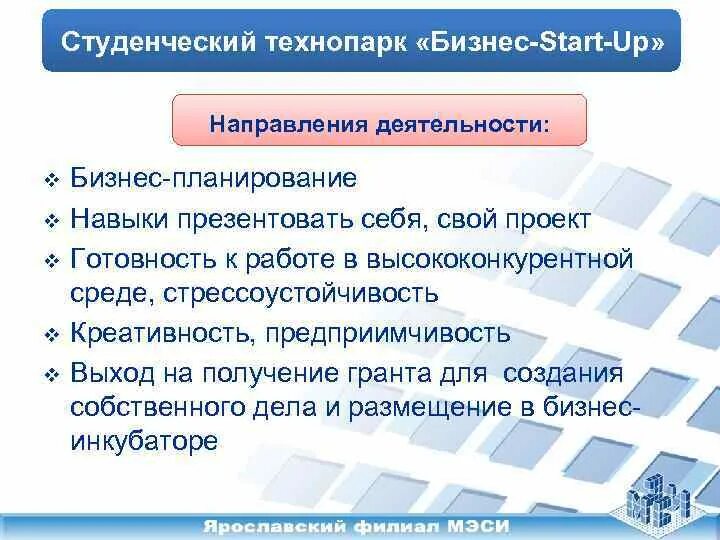 Студенческий технопарк «Бизнес-Start-Up»

Направления деятельности:

❖ Бизнес-планирование
❖ Навыки презентовать себя, свой проект
❖ Готовность к работе в высококонкурентной среде, стрессоустойчивость
❖ Креативность, предприимчивость
❖ Выход на получение гранта для создания собственного дела и размещение в бизнес-инкубаторе

Ярославский филиал МЭСИ